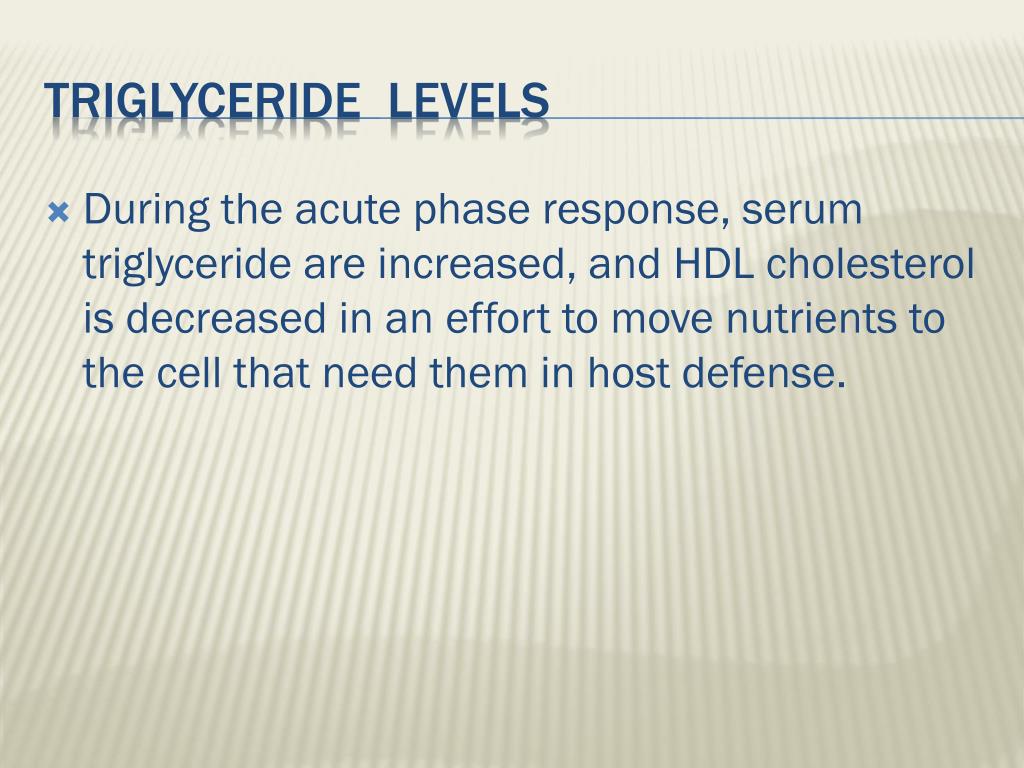 TRIGLYCERIDE LEVELS

During the acute phase response, serum triglyceride are increased, and HDL cholesterol is decreased in an effort to move nutrients to the cell that need them in host defense.